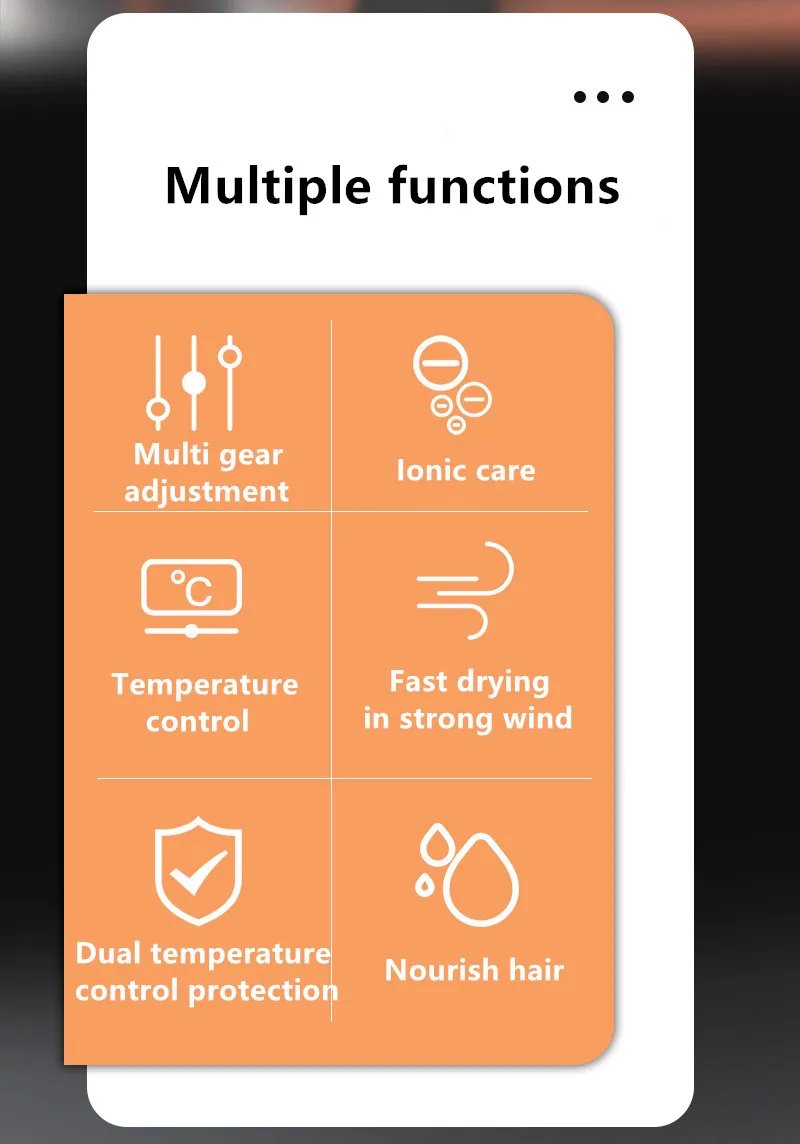 Multiple functions

Multi gear adjustment

Ionic care

°C

Temperature control

Fast drying in strong wind

Dual temperature control protection

Nourish hair